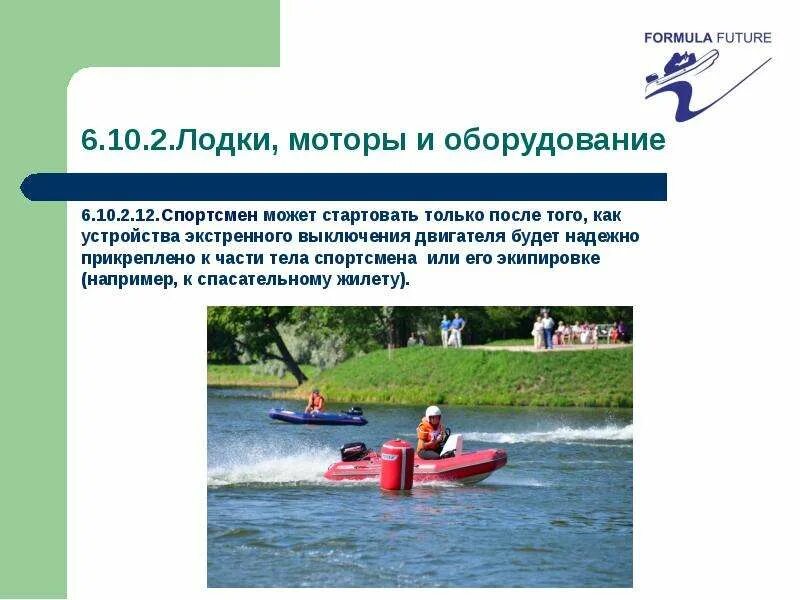 FORMULA FUTURE

6.10.2.Лодки, моторы и оборудование

6.10.2.12.Спортсмен может стартовать только после того, как устройства экстренного выключения двигателя будет надежно прикреплено к части тела спортсмена или его экипировке (например, к спасательному жилету).